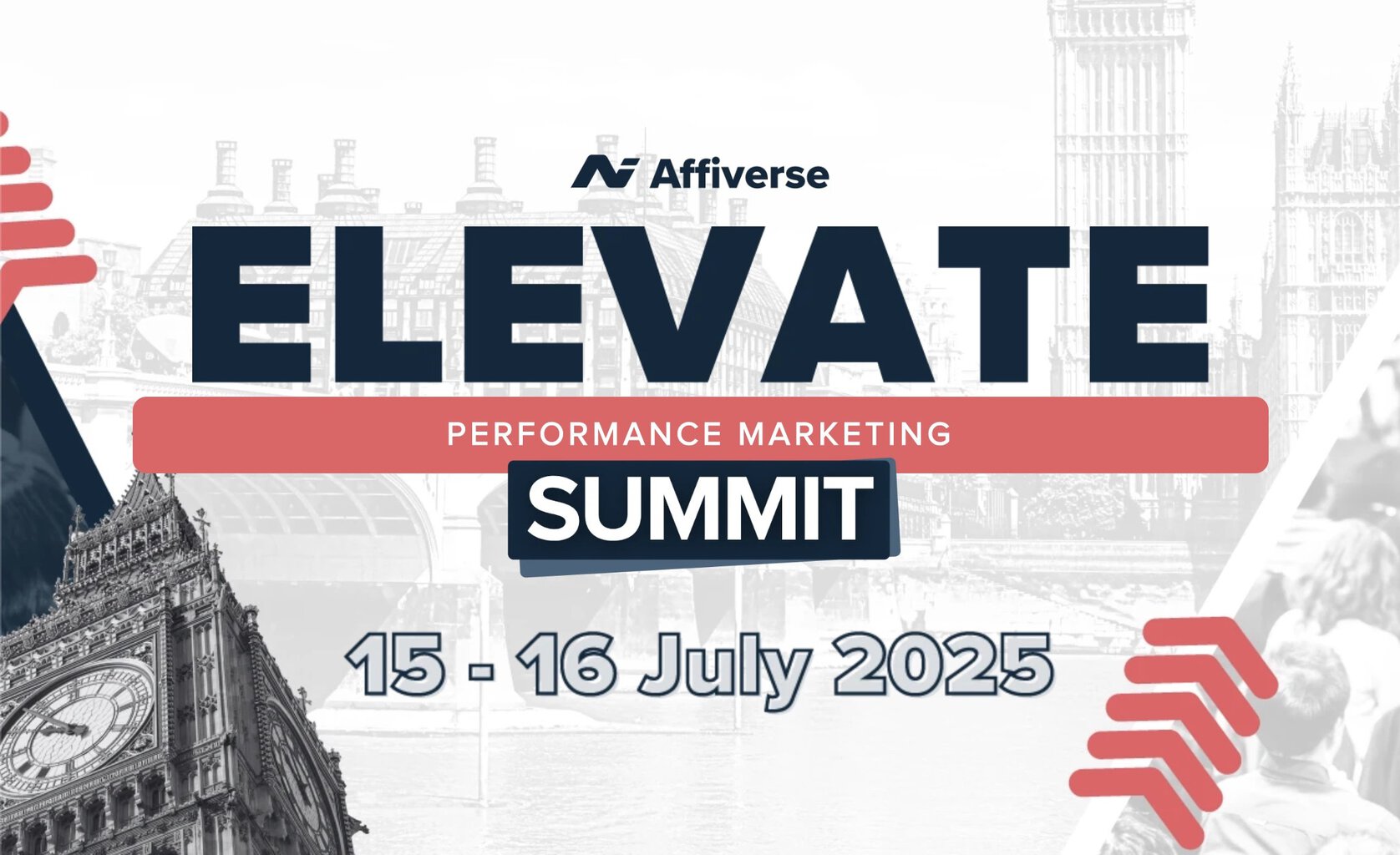 Affiverse

ELEVATE

PERFORMANCE MARKETING

SUMMIT

15 - 16 July 2025